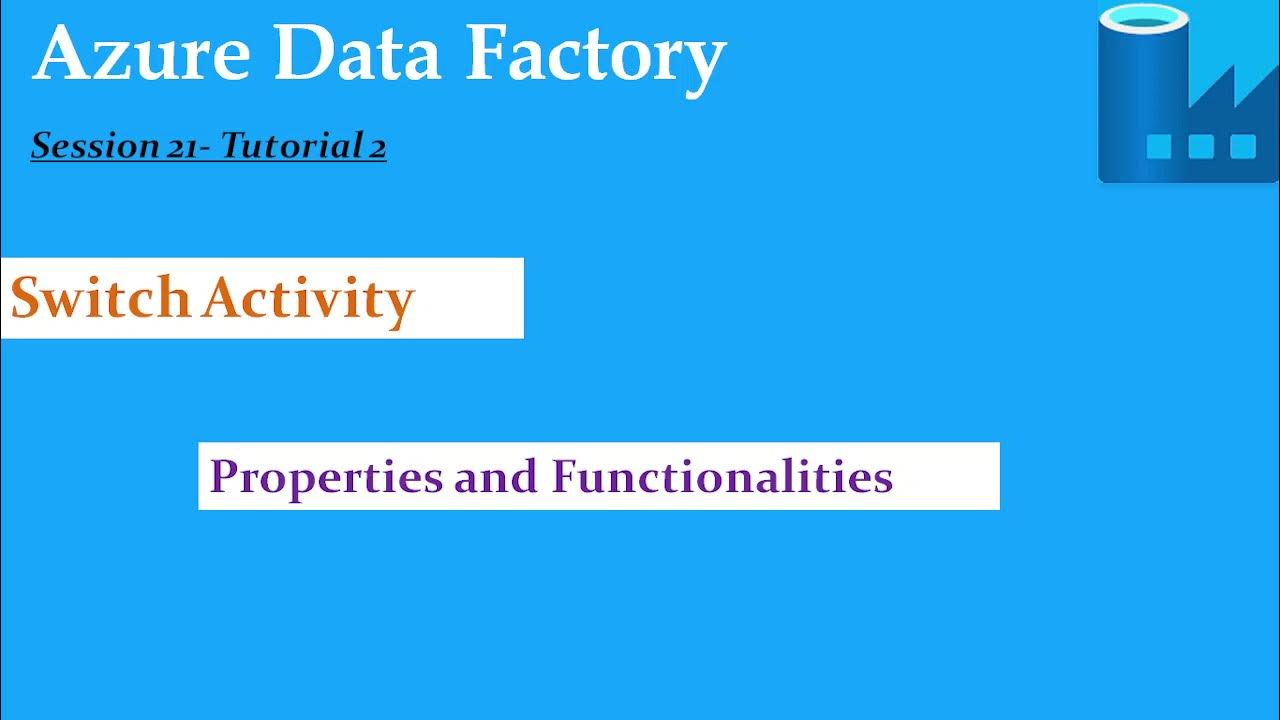 Azure Data Factory

Session 21- Tutorial 2

Switch Activity

Properties and Functionalities